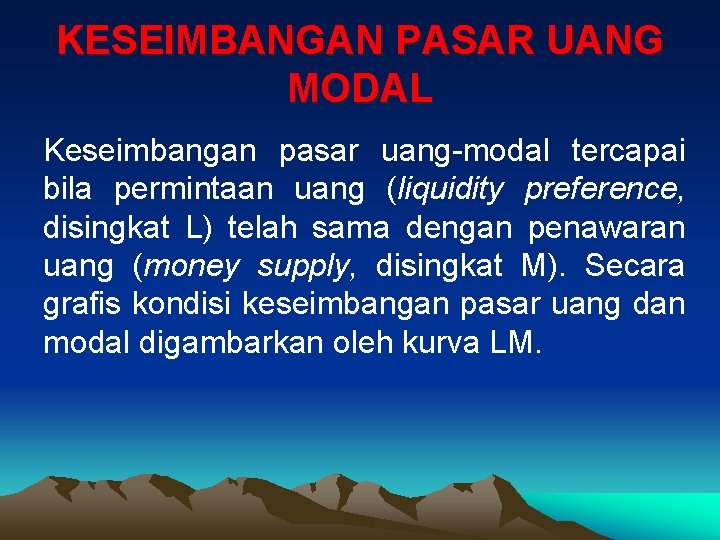 KESEIMBANGAN PASAR UANG MODAL

Keseimbangan pasar uang-modal tercapai bila permintaan uang (liquidity preference, disingkat L) telah sama dengan penawaran uang (money supply, disingkat M). Secara grafis kondisi keseimbangan pasar uang dan modal digambarkan oleh kurva LM.